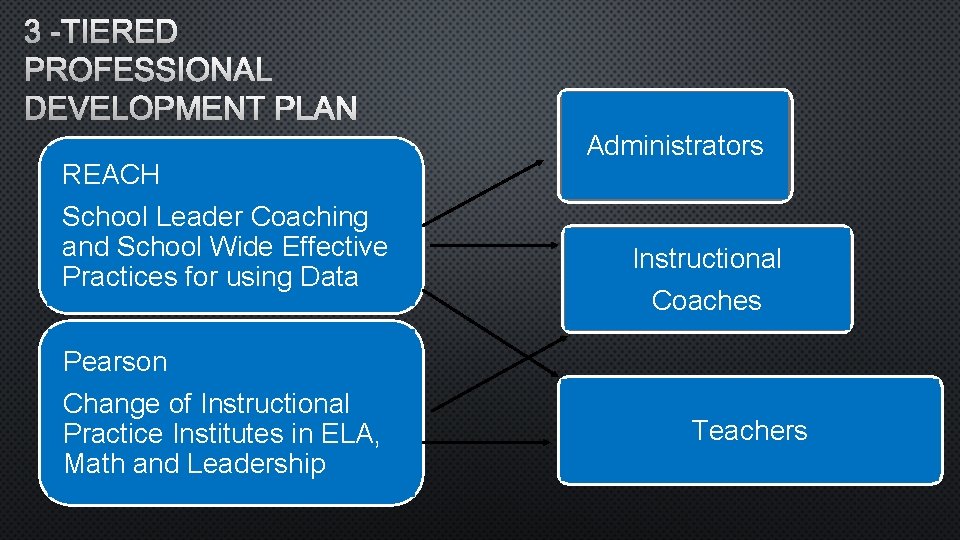 3 -TIERED PROFESSIONAL DEVELOPMENT PLAN

REACH

School Leader Coaching and School Wide Effective Practices for using Data

Pearson

Change of Instructional Practice Institutes in ELA, Math and Leadership

Administrators

Instructional Coaches

Teachers